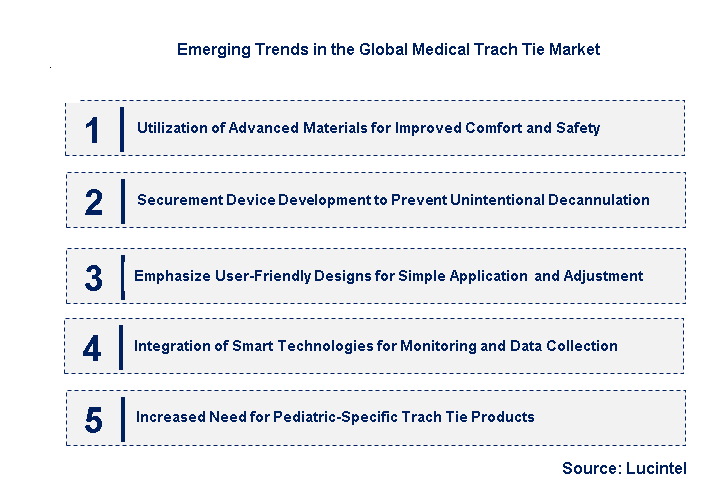 Emerging Trends in the Global Medical Trach Tie Market

1 Utilization of Advanced Materials for Improved Comfort and Safety

2 Securement Device Development to Prevent Unintentional Decannulation

3 Emphasize User-Friendly Designs for Simple Application and Adjustment

4 Integration of Smart Technologies for Monitoring and Data Collection

5 Increased Need for Pediatric-Specific Trach Tie Products

Source: Lucintel